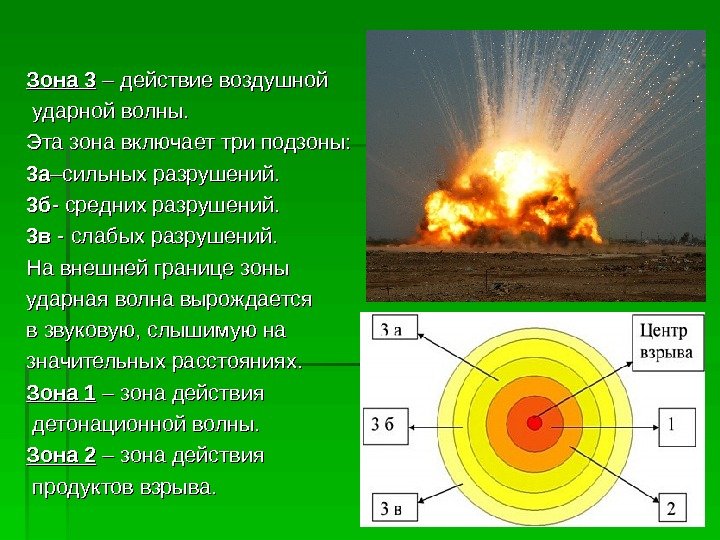 Зона 3 – действие воздушной ударной волны.
Эта зона включает три подзоны:
3а–сильных разрушений.
3б- средних разрушений.
3в - слабых разрушений.
На внешней границе зоны ударная волна вырождается в звуковую, слышимую на значительных расстояниях.
Зона 1 – зона действия детонационной волны.
Зона 2 – зона действия продуктов взрыва.

3 а
Центр взрыва
3 б
1
3 в
2